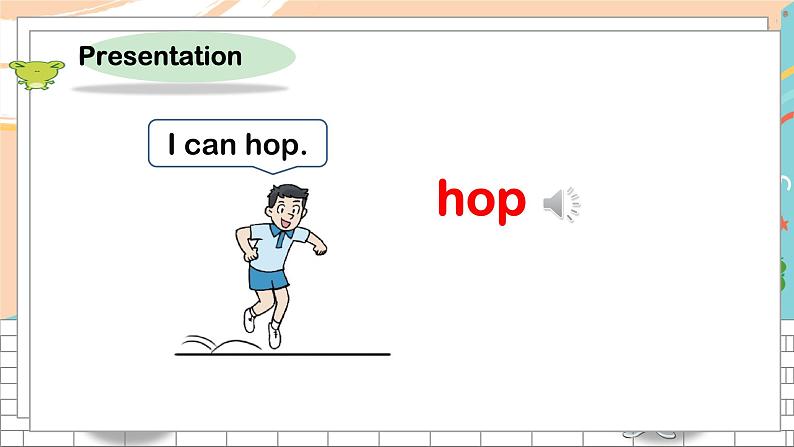 Presentation

I can hop.

hop